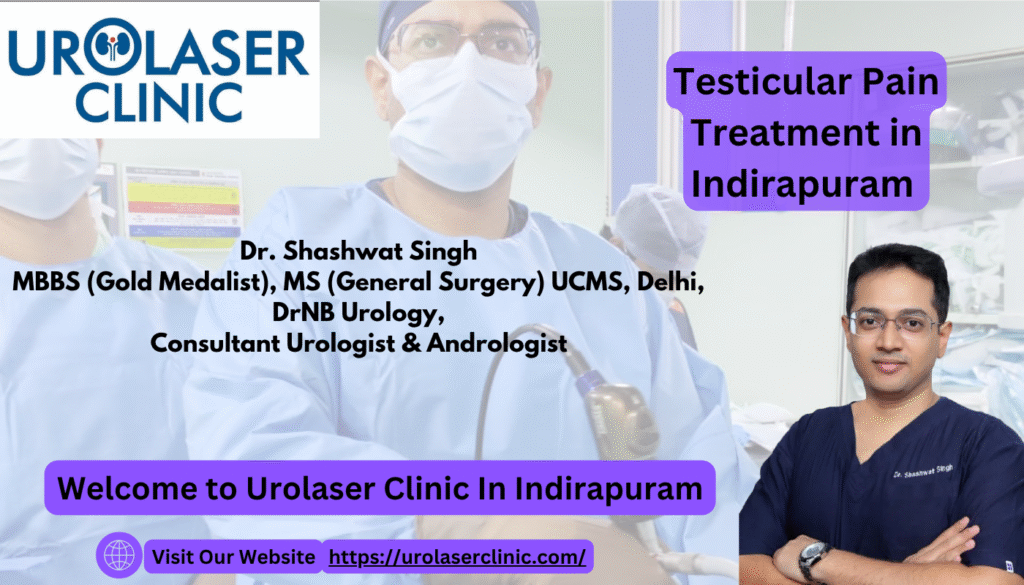 UROLASER CLINIC

Testicular Pain Treatment in Indirapuram

Dr. Shashwat Singh
MBBS (Gold Medalist), MS (General Surgery) UCMS, Delhi, DrNB Urology,
Consultant Urologist & Andrologist

Dr. Shashwat Singh

Welcome to Urolaser Clinic In Indirapuram

Visit Our Website https://urolaserclinic.com/